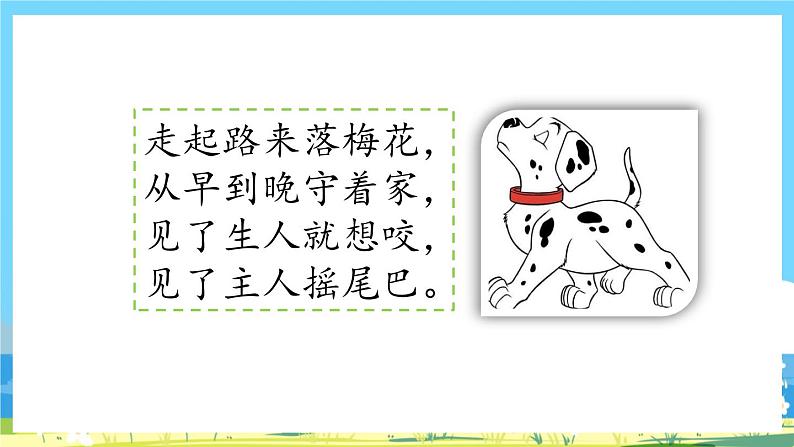 走起路来落梅花，
从早到晚守着家，
见了生人就想咬，
见了主人摇尾巴。